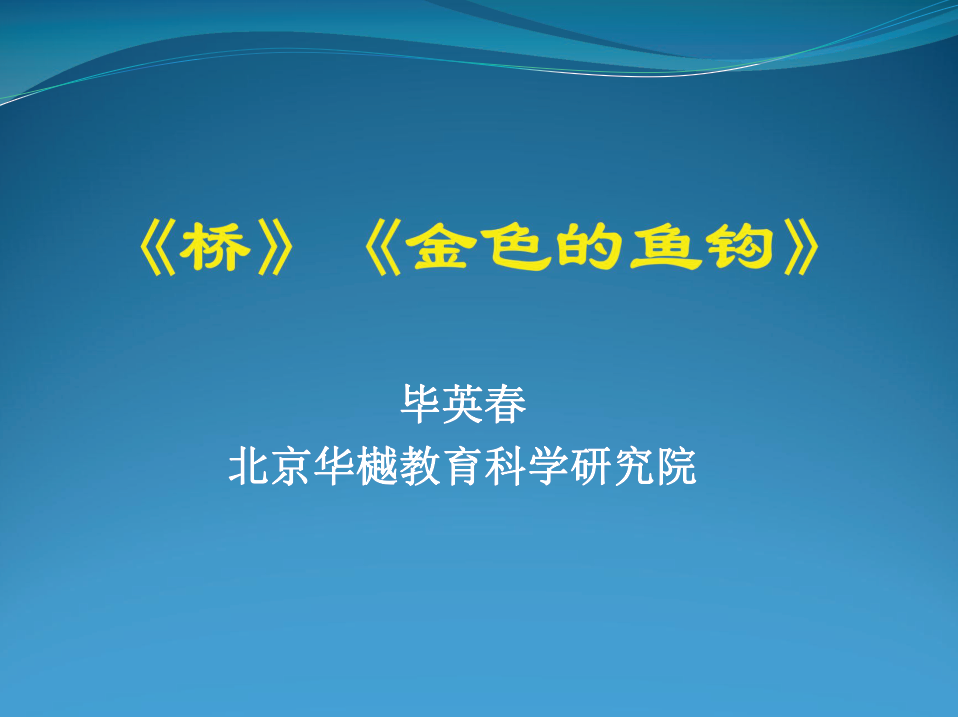 《桥》 《金色的鱼钩》

毕英春
北京华樾教育科学研究院